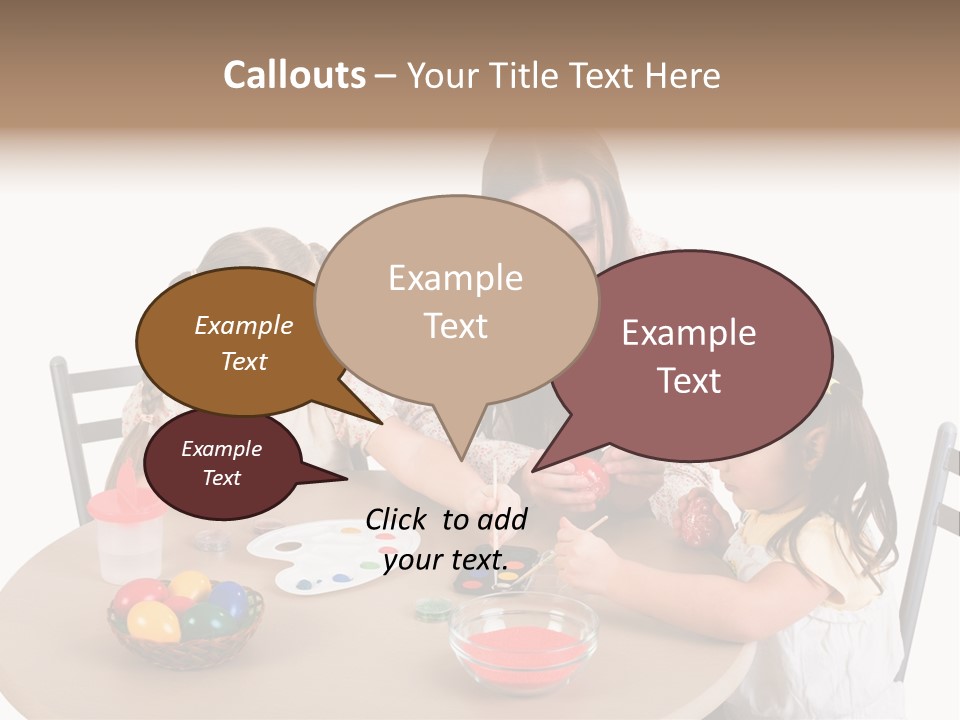 Callouts – Your Title Text Here

Example Text

Example Text

Example Text

Example Text

Click to add your text.